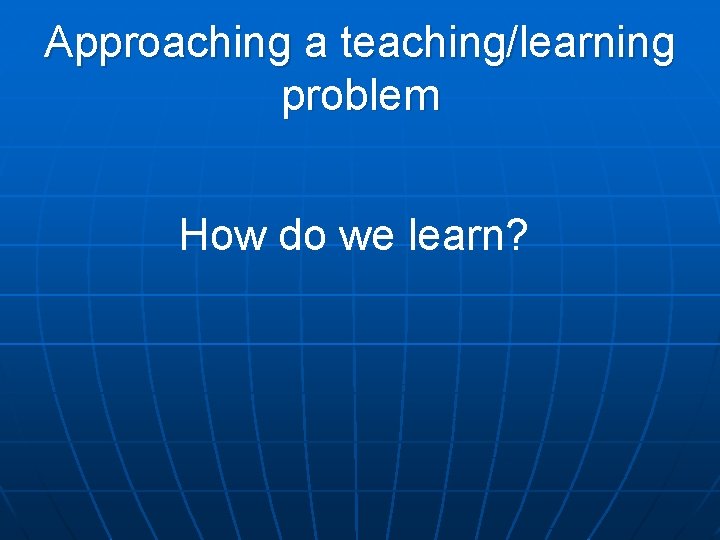 Approaching a teaching/learning problem

How do we learn?